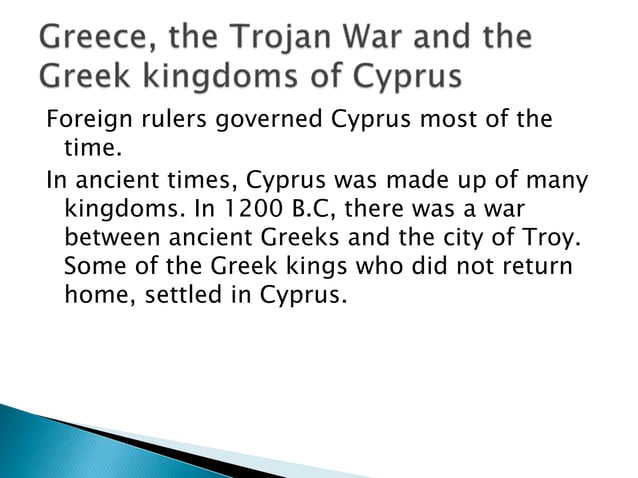 Greece, the Trojan War and the Greek kingdoms of Cyprus

Foreign rulers governed Cyprus most of the time.

In ancient times, Cyprus was made up of many kingdoms. In 1200 B.C, there was a war between ancient Greeks and the city of Troy. Some of the Greek kings who did not return home, settled in Cyprus.